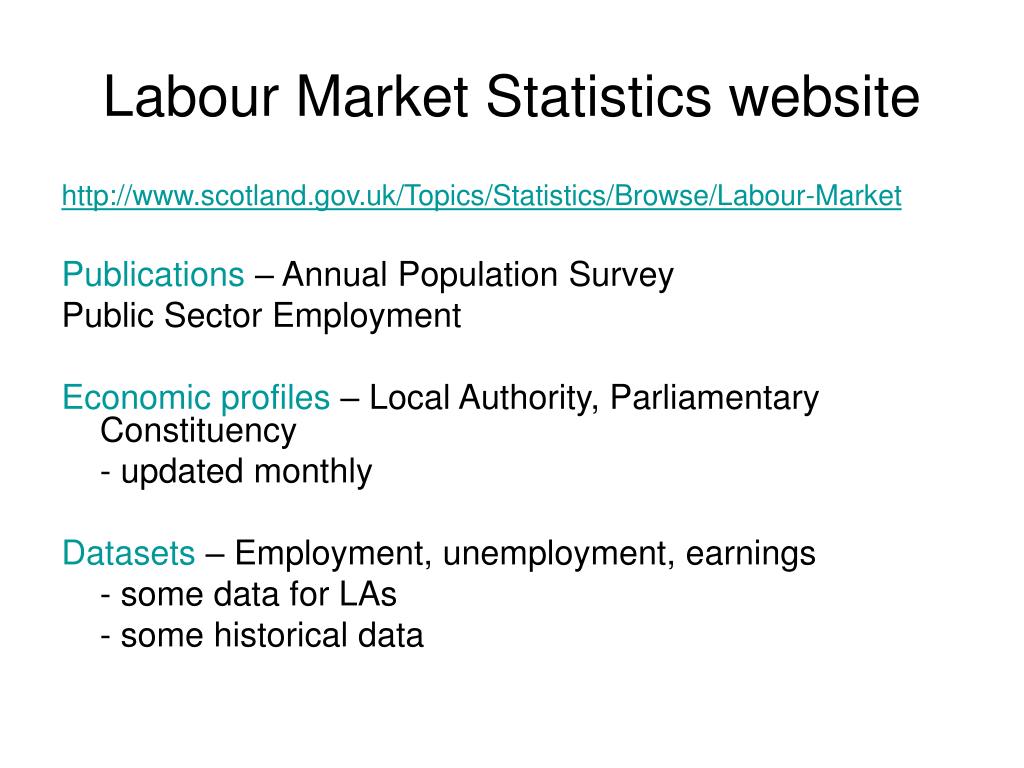 Labour Market Statistics website

http://www.scotland.gov.uk/Topics/Statistics/Browse/Labour-Market

Publications – Annual Population Survey
Public Sector Employment

Economic profiles – Local Authority, Parliamentary Constituency
- updated monthly

Datasets – Employment, unemployment, earnings
- some data for LAs
- some historical data